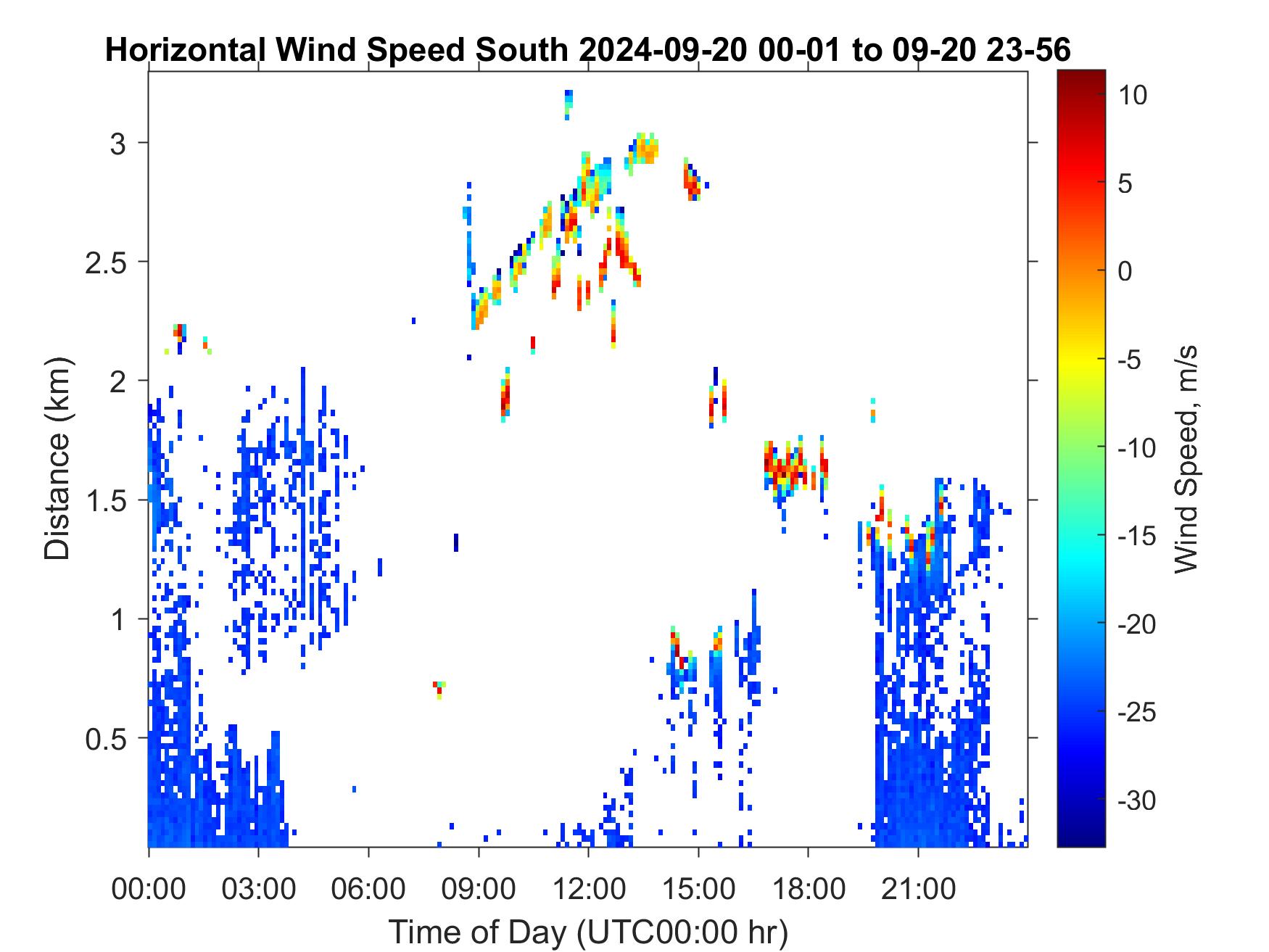 Horizontal Wind Speed South 2024-09-20 00-01 to 09-20 23-56

Distance (km)

3
2.5
2
1.5
1
0.5

00:00
03:00
06:00
09:00
12:00
15:00
18:00
21:00

Time of Day (UTC00:00 hr)

10
5
0
-5
-10
-15
-20
-25
-30

Wind Speed, m/s